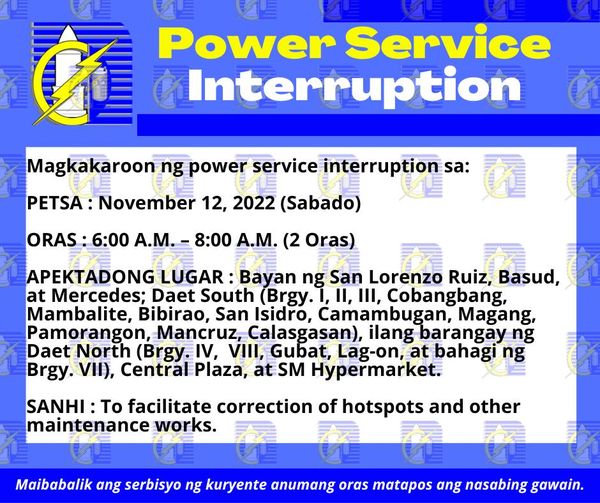 Power Service Interruption

Magkakaroon ng power service interruption sa:

PETSA : November 12, 2022 (Sabado)

ORAS : 6:00 A.M. – 8:00 A.M. (2 Oras)

APEKTADONG LUGAR : Bayan ng San Lorenzo Ruiz, Basud, at Mercedes; Daet South (Brgy. I, II, III, Cobangbang, Mambalite, Bibirao, San Isidro, Camambugan, Magang, Pamorangon, Mancruz, Calasgasan), ilang barangay ng Daet North (Brgy. IV, VIII, Gubat, Lag-on, at bahagi ng Brgy. VII), Central Plaza, at SM Hypermarket.

SANHI : To facilitate correction of hotspots and other maintenance works.

Maibabalik ang serbisyo ng kuryente anumang oras matapos ang nasabing gawain.